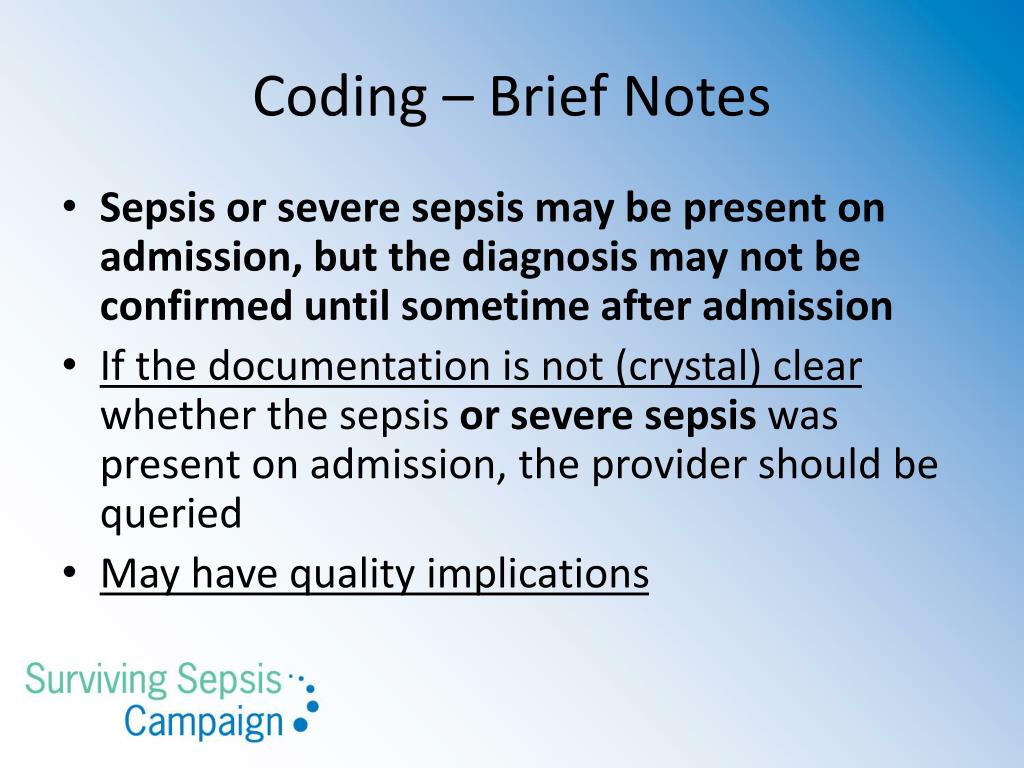 Coding – Brief Notes

• Sepsis or severe sepsis may be present on admission, but the diagnosis may not be confirmed until sometime after admission

• If the documentation is not (crystal) clear whether the sepsis or severe sepsis was present on admission, the provider should be queried

• May have quality implications

Surviving Sepsis Campaign